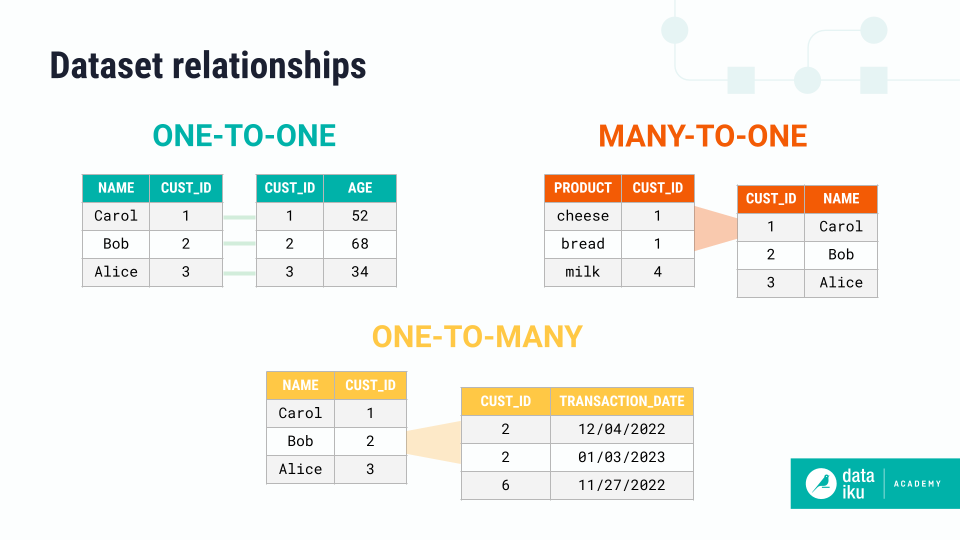 Dataset relationships

ONE-TO-ONE

| NAME | CUST_ID |
|---|---|
| Carol | 1 |
| Bob | 2 |
| Alice | 3 |

| CUST_ID | AGE |
|---|---|
| 1 | 52 |
| 2 | 68 |
| 3 | 34 |

MANY-TO-ONE

| PRODUCT | CUST_ID |
|---|---|
| cheese | 1 |
| bread | 1 |
| milk | 4 |

| CUST_ID | NAME |
|---|---|
| 1 | Carol |
| 2 | Bob |
| 3 | Alice |

ONE-TO-MANY

| NAME | CUST_ID |
|---|---|
| Carol | 1 |
| Bob | 2 |
| Alice | 3 |

| CUST_ID | TRANSACTION_DATE |
|---|---|
| 2 | 12/04/2022 |
| 2 | 01/03/2023 |
| 6 | 11/27/2022 |

data iku ACADEMY